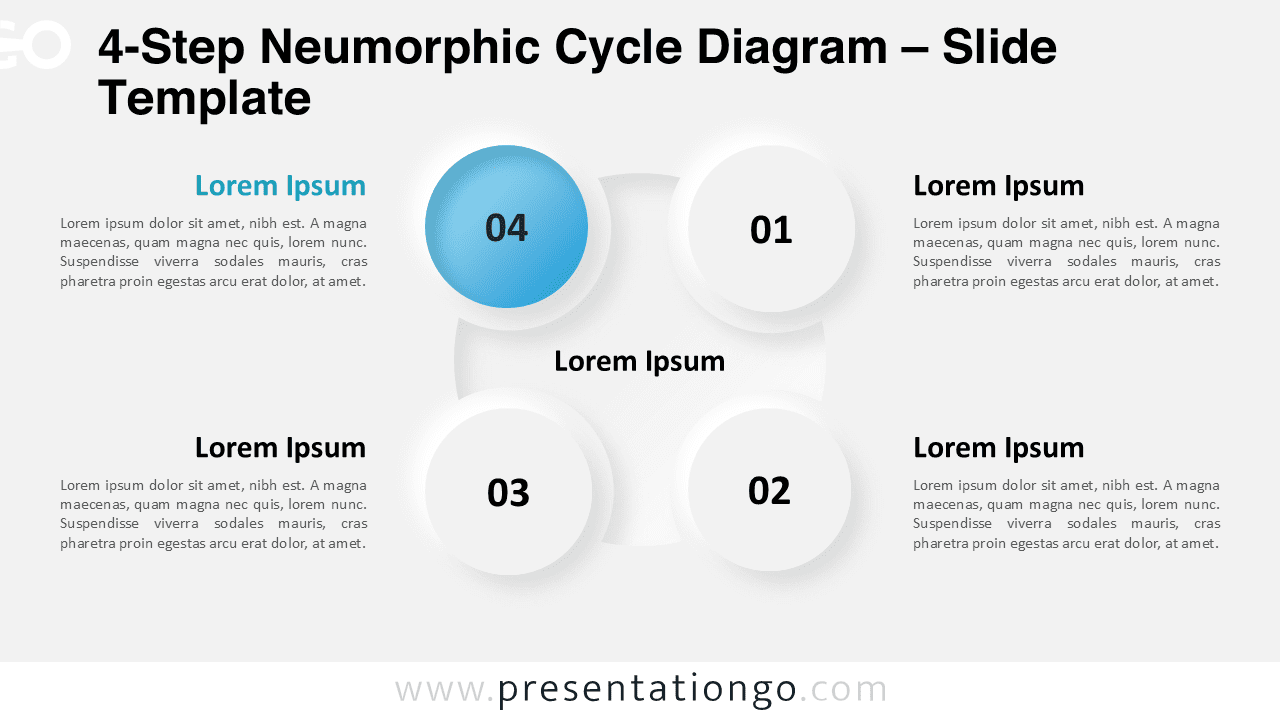 GO

4-Step Neumorphic Cycle Diagram – Slide Template

Lorem Ipsum

Lorem ipsum dolor sit amet, nibh est. A magna maecenas, quam magna nec quis, lorem nunc. Suspendisse viverra sodales mauris, cras pharetra proin egestas arcu erat dolor, at amet.

04

01

Lorem Ipsum

Lorem ipsum dolor sit amet, nibh est. A magna maecenas, quam magna nec quis, lorem nunc. Suspendisse viverra sodales mauris, cras pharetra proin egestas arcu erat dolor, at amet.

Lorem Ipsum

Lorem Ipsum

Lorem ipsum dolor sit amet, nibh est. A magna maecenas, quam magna nec quis, lorem nunc. Suspendisse viverra sodales mauris, cras pharetra proin egestas arcu erat dolor, at amet.

03

02

Lorem Ipsum

Lorem ipsum dolor sit amet, nibh est. A magna maecenas, quam magna nec quis, lorem nunc. Suspendisse viverra sodales mauris, cras pharetra proin egestas arcu erat dolor, at amet.

www.presentationgo.com